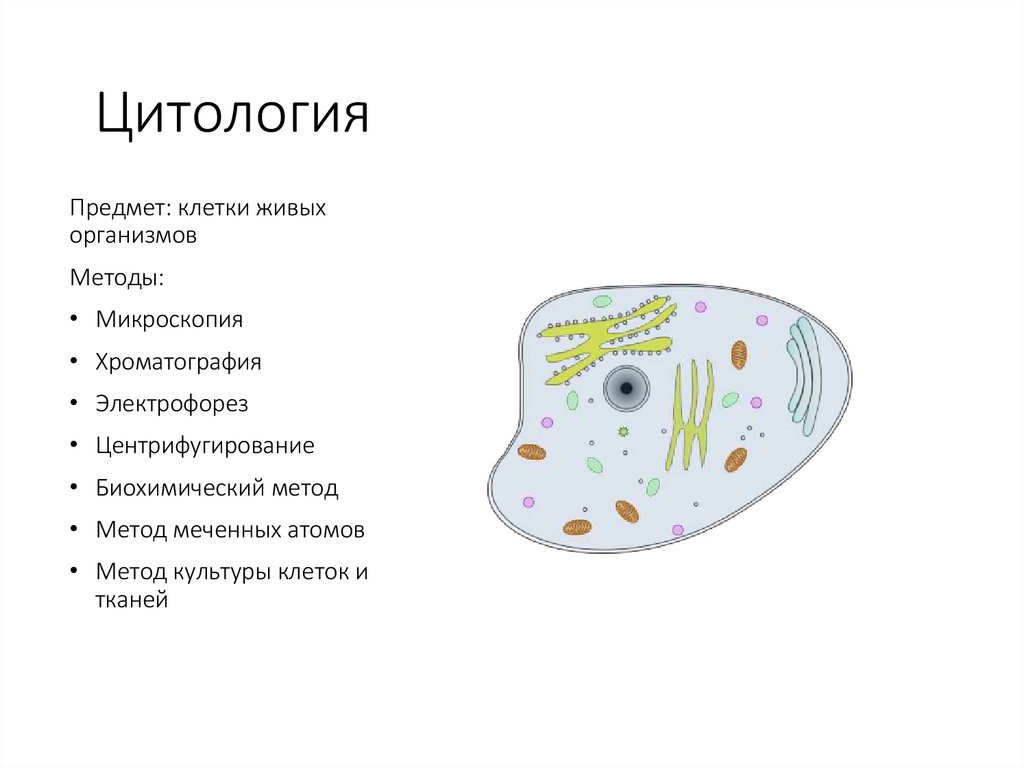 Цитология

Предмет: клетки живых организмов

Методы:

• Микроскопия
• Хроматография
• Электрофорез
• Центрифугирование
• Биохимический метод
• Метод меченных атомов
• Метод культуры клеток и тканей